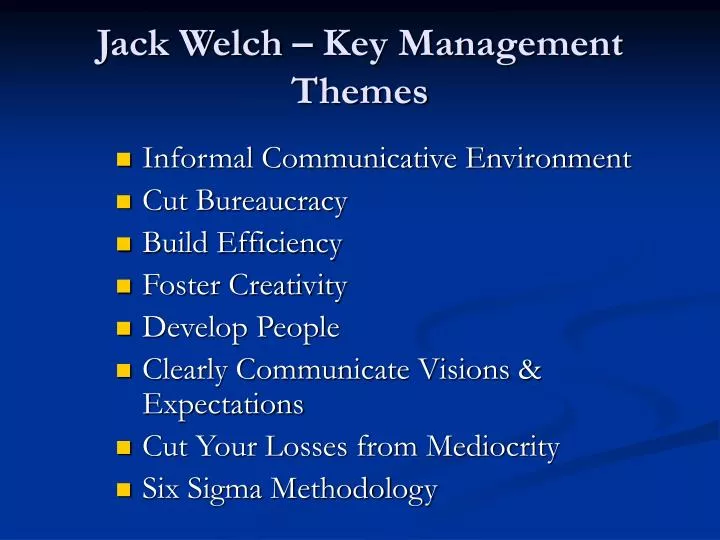 Jack Welch – Key Management Themes

- Informal Communicative Environment
- Cut Bureaucracy
- Build Efficiency
- Foster Creativity
- Develop People
- Clearly Communicate Visions & Expectations
- Cut Your Losses from Mediocrity
- Six Sigma Methodology